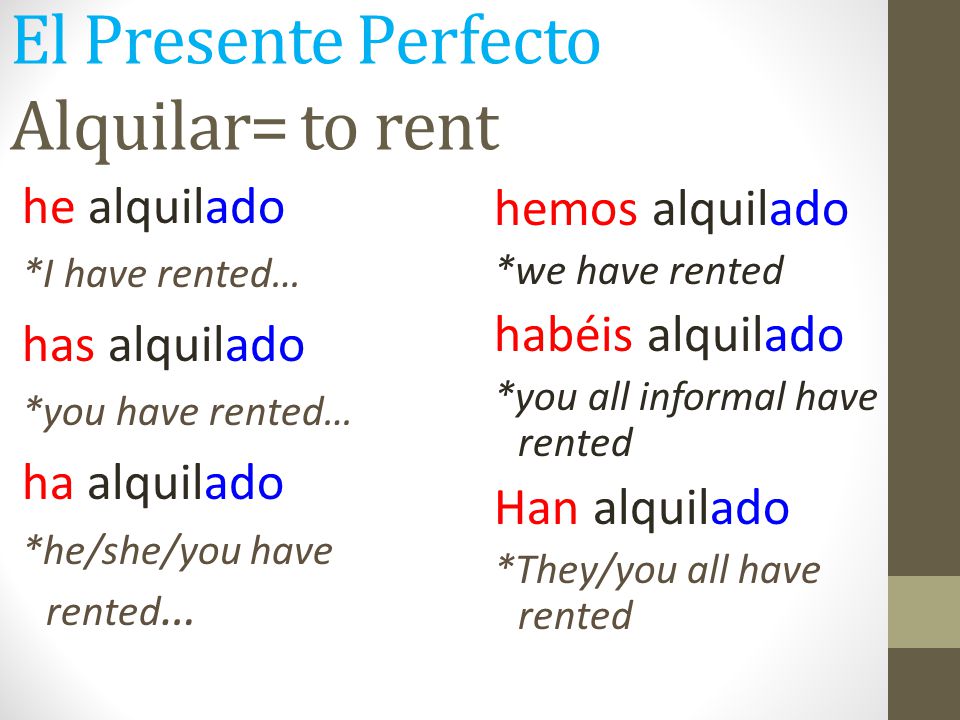 El Presente Perfecto

Alquilar= to rent

he alquilado

*I have rented…

has alquilado

*you have rented…

ha alquilado

*he/she/you have rented…

hemos alquilado

*we have rented

habéis alquilado

*you all informal have rented

Han alquilado

*They/you all have rented